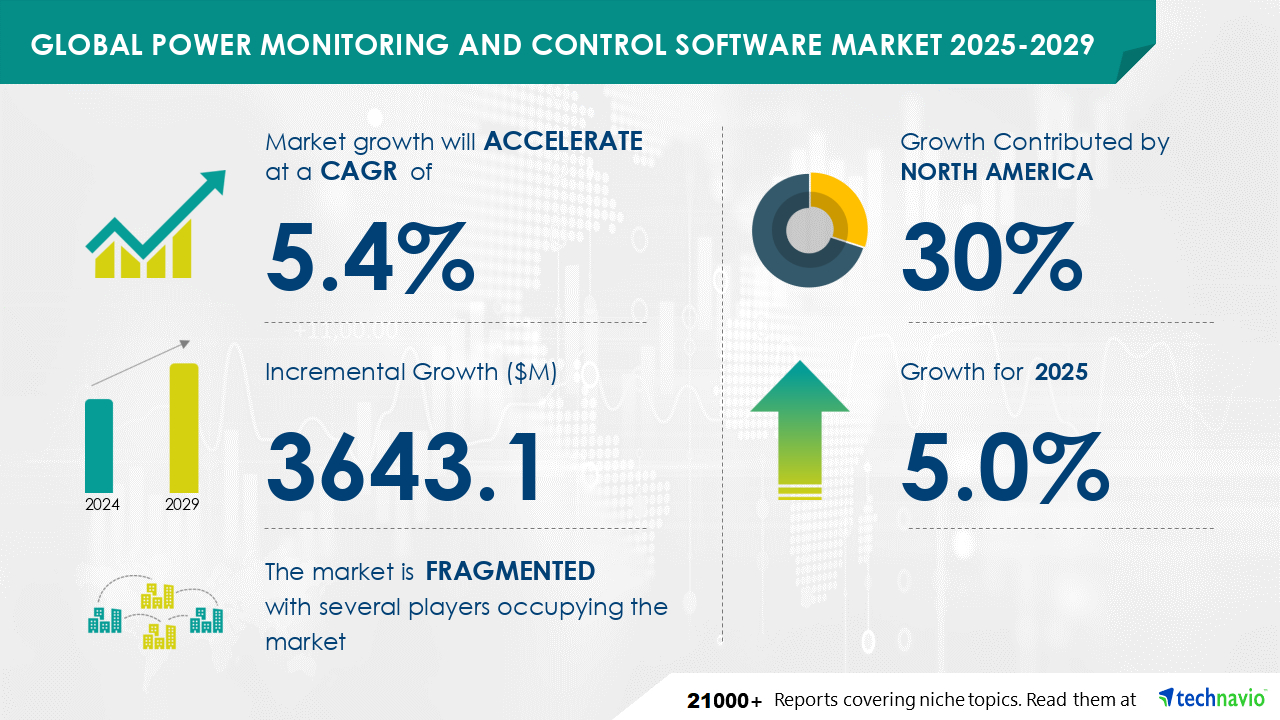 GLOBAL POWER MONITORING AND CONTROL SOFTWARE MARKET 2025-2029

Market growth will ACCELERATE at a CAGR of

5.4%

Incremental Growth ($M)

3643.1

2024 2029

The market is FRAGMENTED with several players occupying the market

Growth Contributed by NORTH AMERICA

30%

Growth for 2025

5.0%

21000+ Reports covering niche topics. Read them at technavio